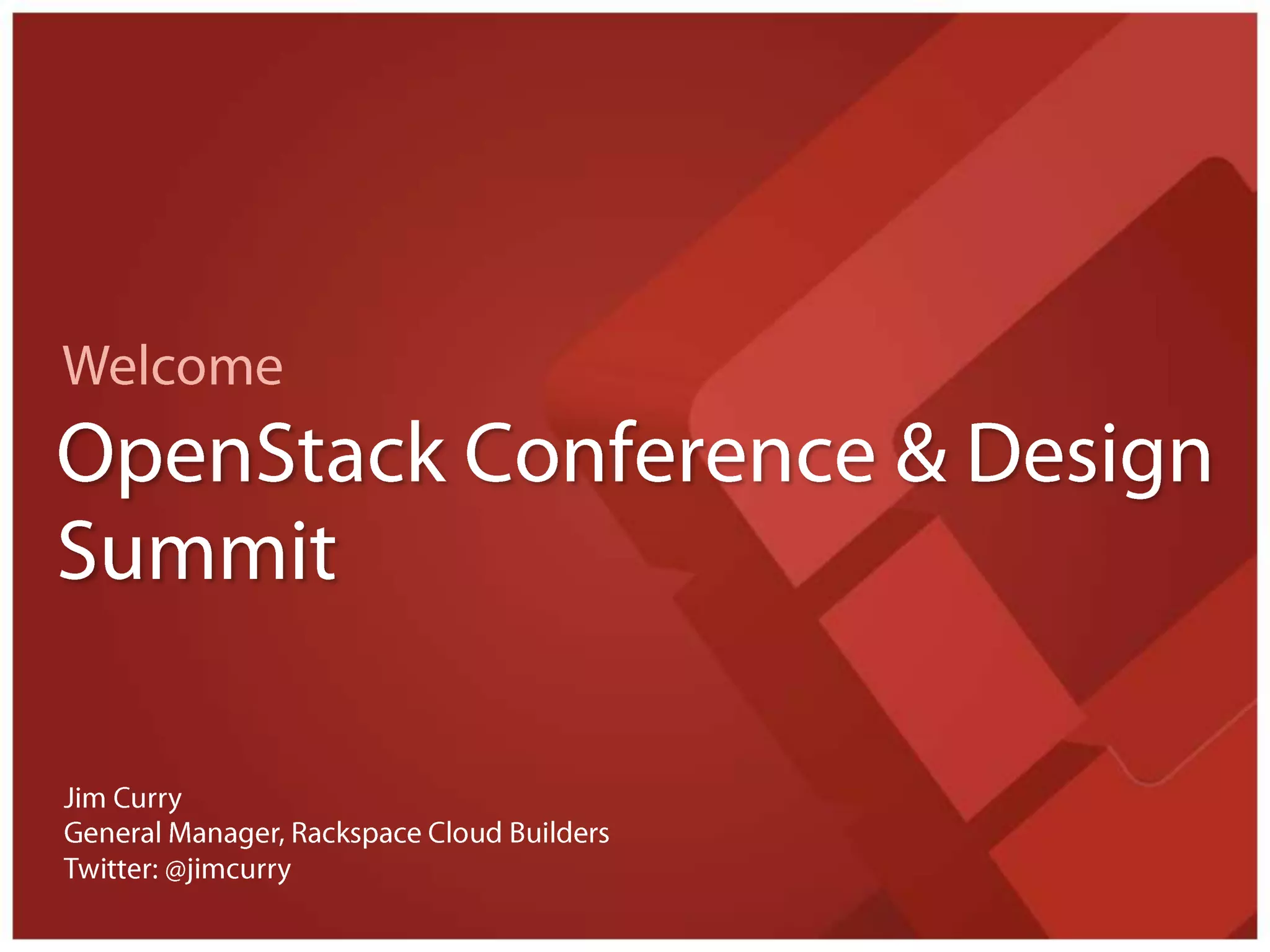 Welcome

OpenStack Conference & Design Summit

Jim Curry
General Manager, Rackspace Cloud Builders
Twitter: @jimcurry